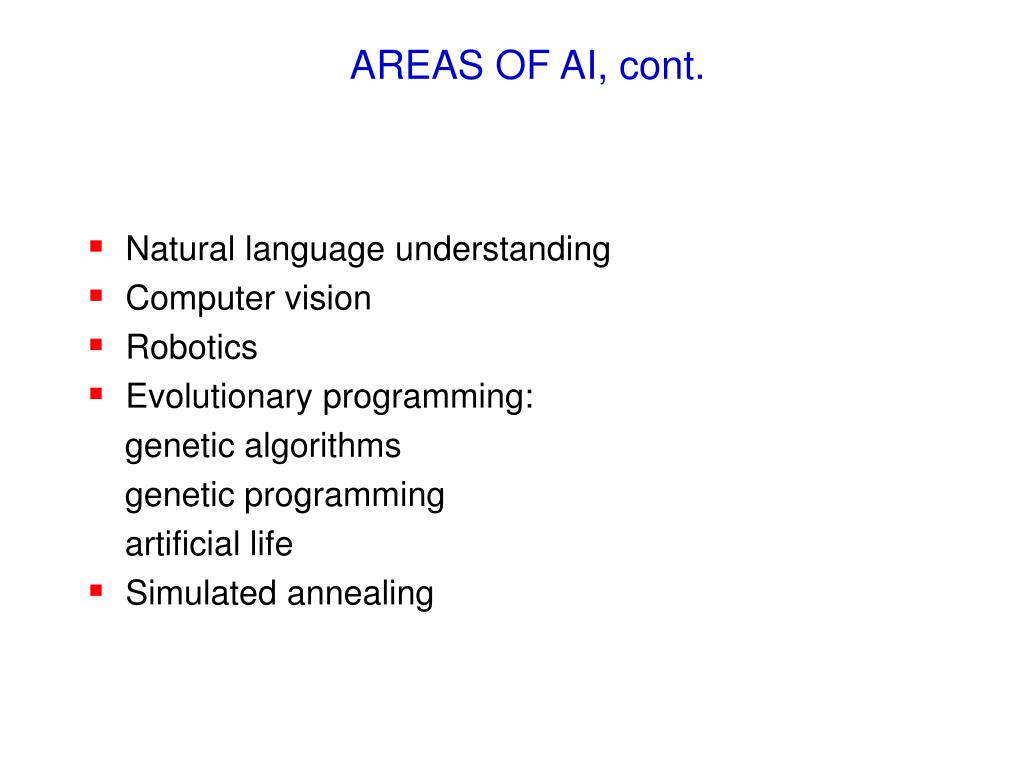 AREAS OF AI, cont.

- Natural language understanding
- Computer vision
- Robotics
- Evolutionary programming:
  genetic algorithms
  genetic programming
  artificial life
- Simulated annealing